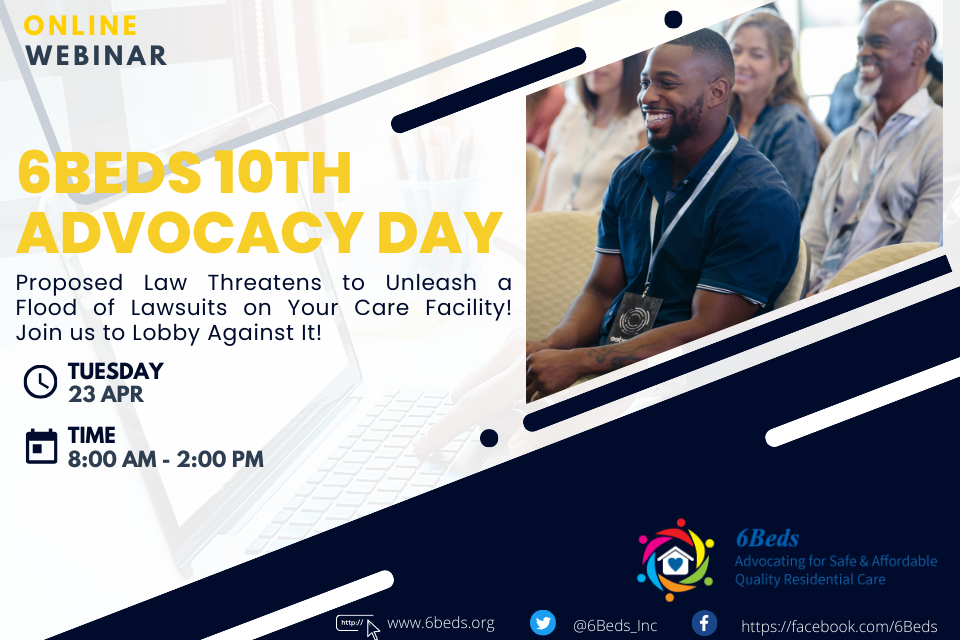 ONLINE
WEBINAR

6BEDS 10TH ADVOCACY DAY

Proposed Law Threatens to Unleash a Flood of Lawsuits on Your Care Facility! Join us to Lobby Against It!

TUESDAY
23 APR

TIME
8:00 AM - 2:00 PM

6Beds
Advocating for Safe & Affordable Quality Residential Care

http:// www.6beds.org @6Beds_Inc https://facebook.com/6Beds